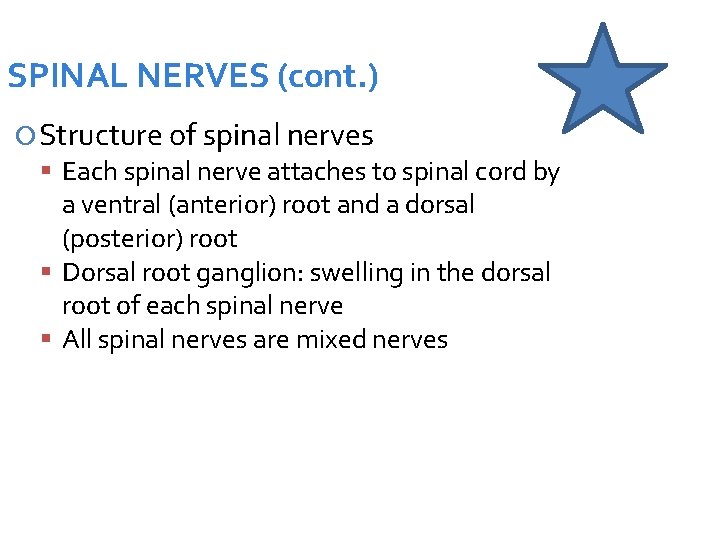 SPINAL NERVES (cont.)

Structure of spinal nerves

Each spinal nerve attaches to spinal cord by a ventral (anterior) root and a dorsal (posterior) root

Dorsal root ganglion: swelling in the dorsal root of each spinal nerve

All spinal nerves are mixed nerves